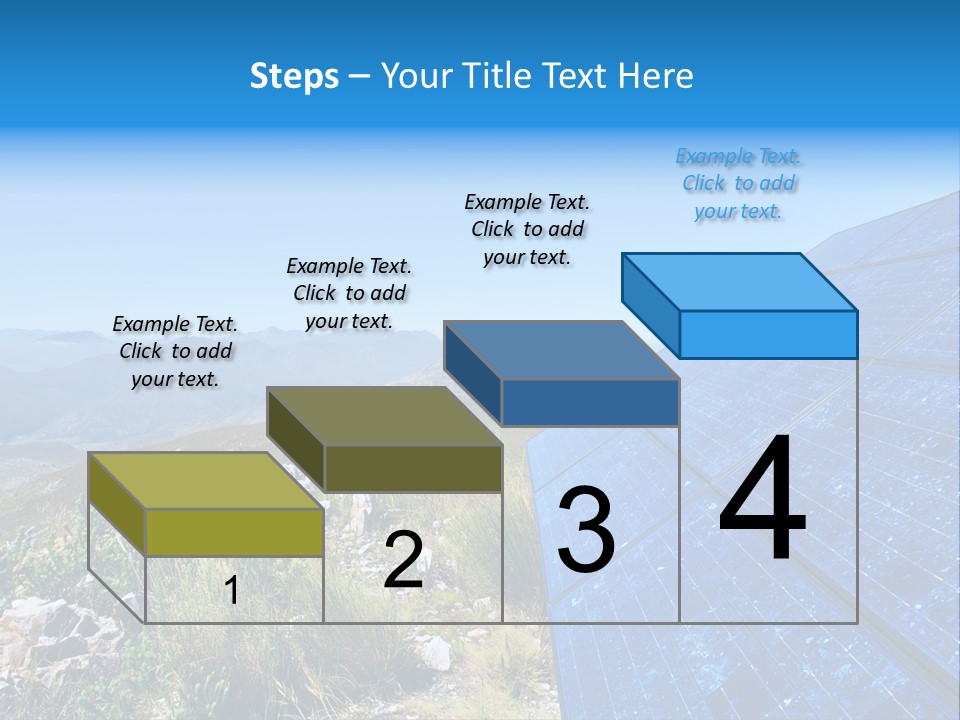 Steps – Your Title Text Here

Example Text. Click to add your text.

Example Text. Click to add your text.

Example Text. Click to add your text.

Example Text. Click to add your text.

1

2

3

4